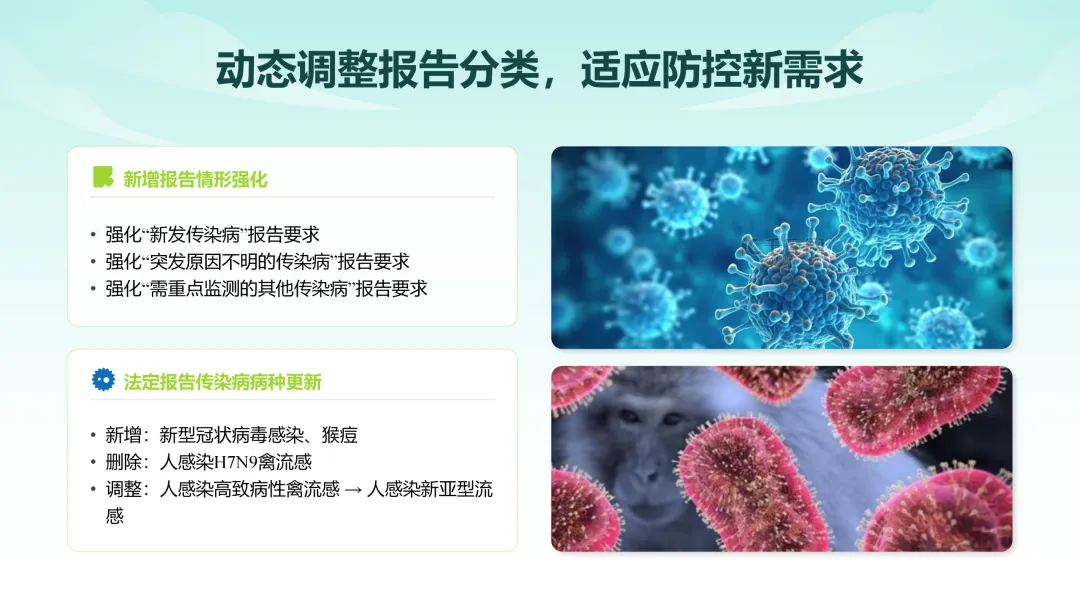 动态调整报告分类，适应防控新需求

新增报告情形强化

• 强化“新发传染病”报告要求
• 强化“突发原因不明的传染病”报告要求
• 强化“需重点监测的其他传染病”报告要求

法定报告传染病病种更新

• 新增：新型冠状病毒感染、猴痘
• 删除：人感染H7N9禽流感
• 调整：人感染高致病性禽流感 → 人感染新亚型流感